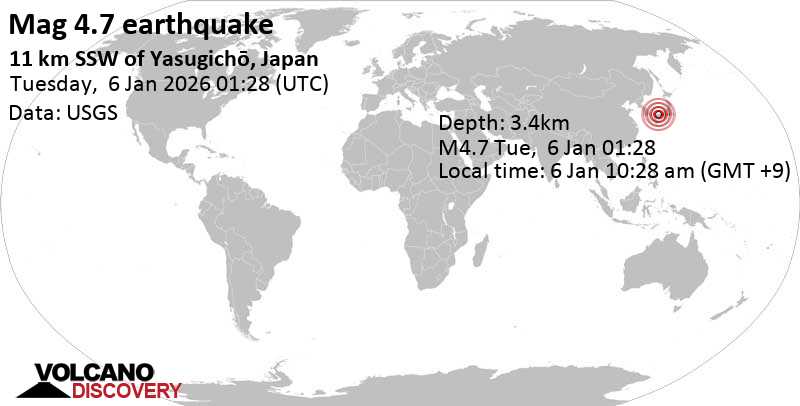 Mag 4.7 earthquake
11 km SSW of Yasugichō, Japan
Tuesday, 6 Jan 2026 01:28 (UTC)
Data: USGS

Depth: 3.4km
M4.7 Tue, 6 Jan 01:28
Local time: 6 Jan 10:28 am (GMT +9)

VOLCANO DISCOVERY